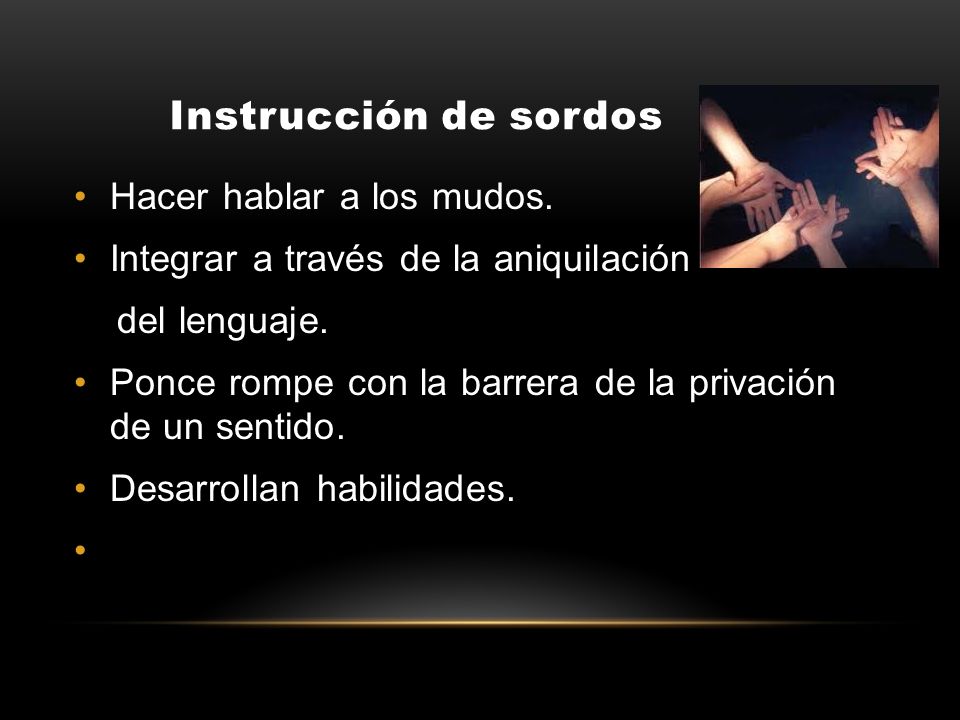 Instrucción de sordos

• Hacer hablar a los mudos.
• Integrar a través de la aniquilación del lenguaje.
• Ponce rompe con la barrera de la privación de un sentido.
• Desarrollan habilidades.
•